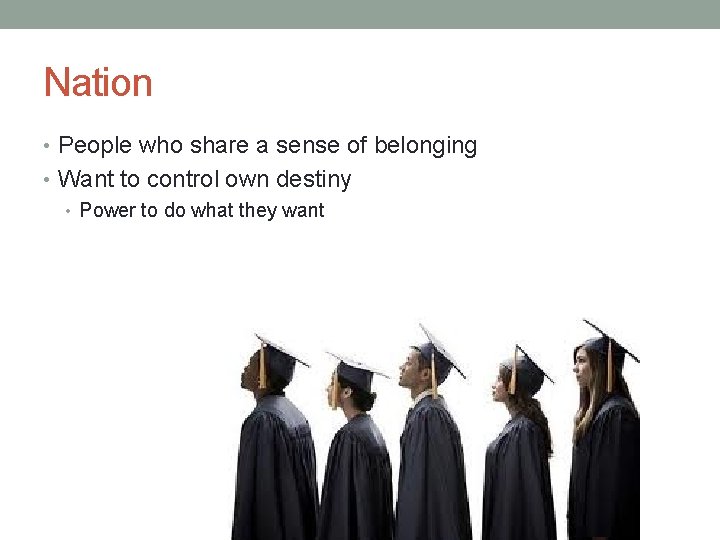 Nation

• People who share a sense of belonging
• Want to control own destiny
  • Power to do what they want